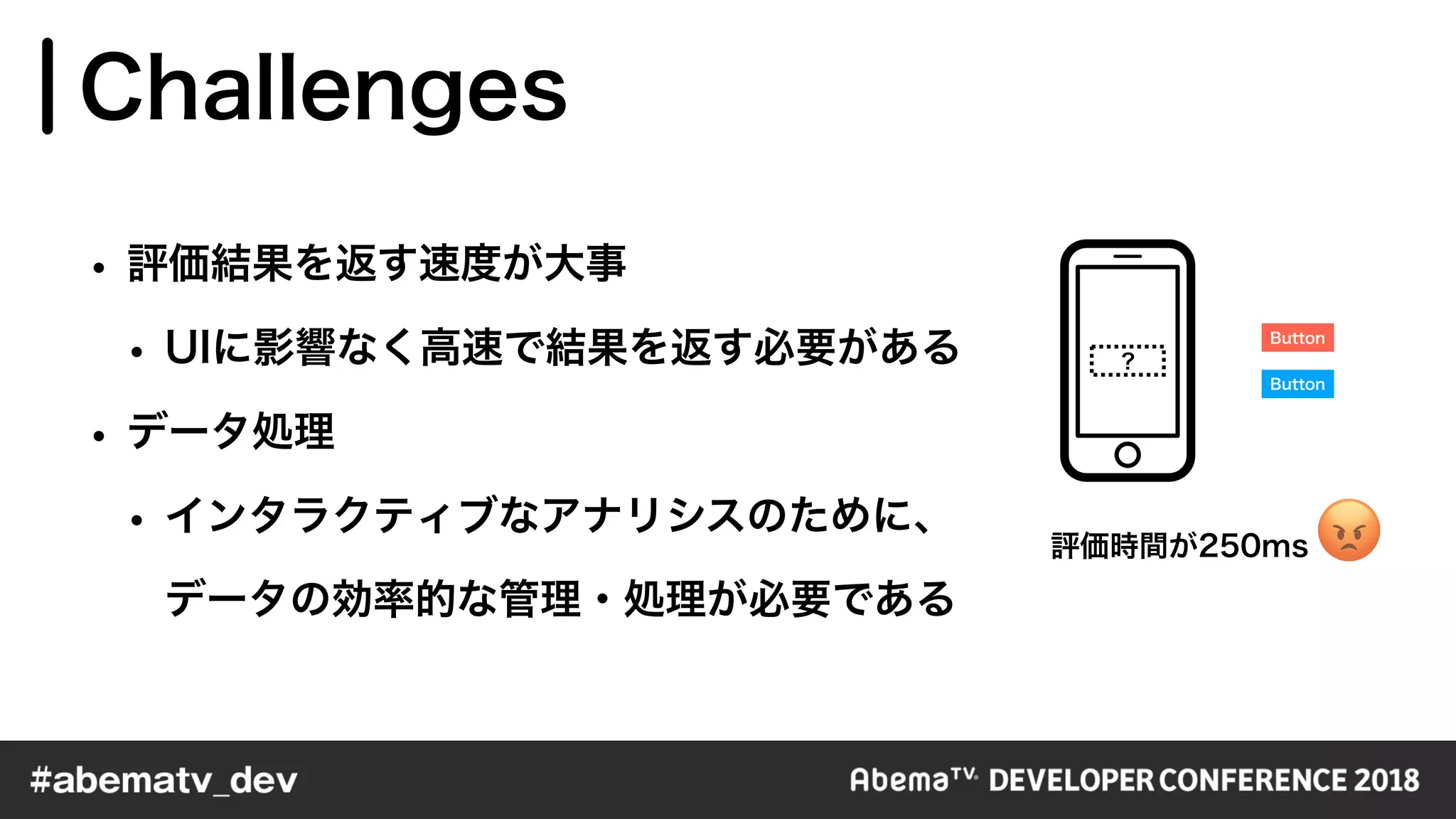 Challenges

• 評価結果を返す速度が大事
  • UIに影響なく高速で結果を返す必要がある
• データ処理
  • インタラクティブなアナリシスのために、データの効率的な管理・処理が必要である

?

Button

Button

評価時間が250ms

#abematv_dev

AbemaTV DEVELOPER CONFERENCE 2018